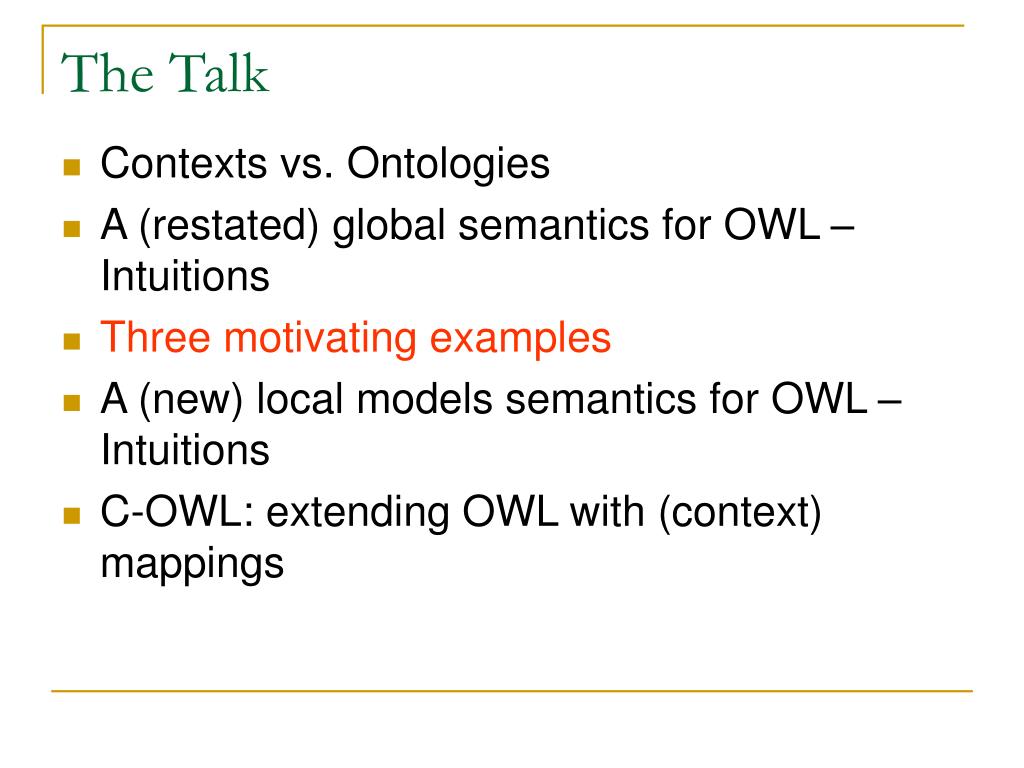 The Talk

- Contexts vs. Ontologies
- A (restated) global semantics for OWL – Intuitions
- Three motivating examples
- A (new) local models semantics for OWL – Intuitions
- C-OWL: extending OWL with (context) mappings